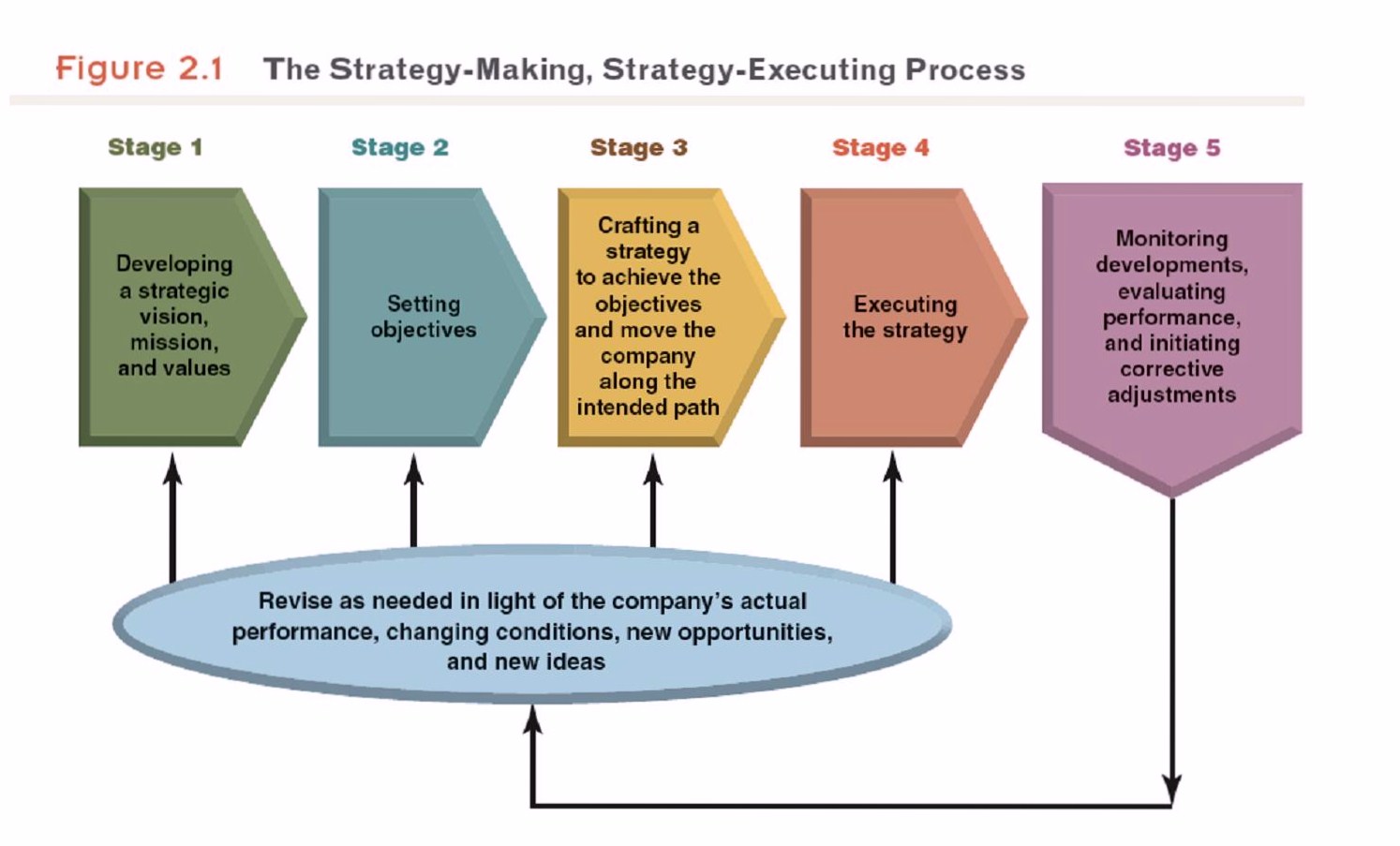 Figure 2.1 The Strategy-Making, Strategy-Executing Process

Stage 1

Developing a strategic vision, mission, and values

Stage 2

Setting objectives

Stage 3

Crafting a strategy to achieve the objectives and move the company along the intended path

Stage 4

Executing the strategy

Stage 5

Monitoring developments, evaluating performance, and initiating corrective adjustments

Revise as needed in light of the company's actual performance, changing conditions, new opportunities, and new ideas